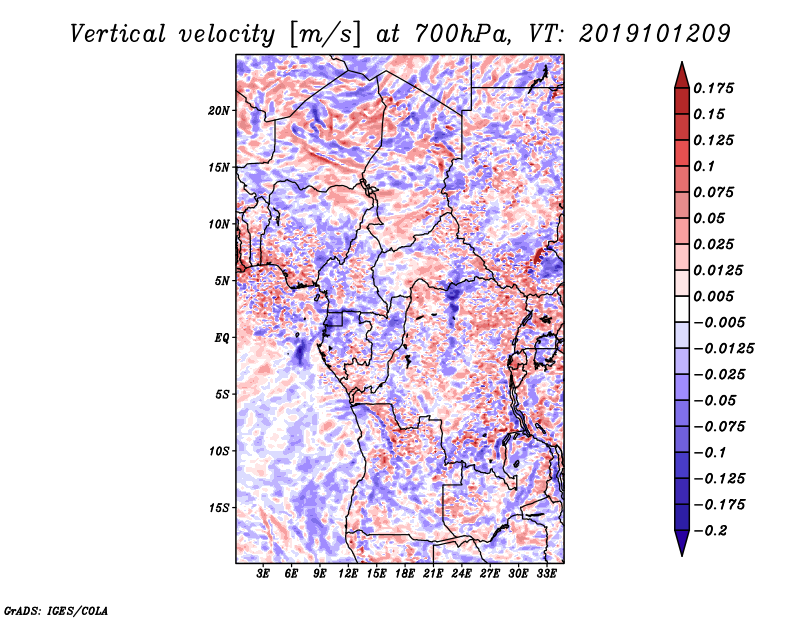 Vertical velocity [m/s] at 700hPa, VT: 2019101209

20N
15N
10N
5N
EQ
5S
10S
15S

3E 6E 9E 12E 15E 18E 21E 24E 27E 30E 33E

0.175
0.15
0.125
0.1
0.075
0.05
0.025
0.0125
0.005
−0.005
−0.0125
−0.025
−0.05
−0.075
−0.1
−0.125
−0.175
−0.2

GrADS: IGES/COLA